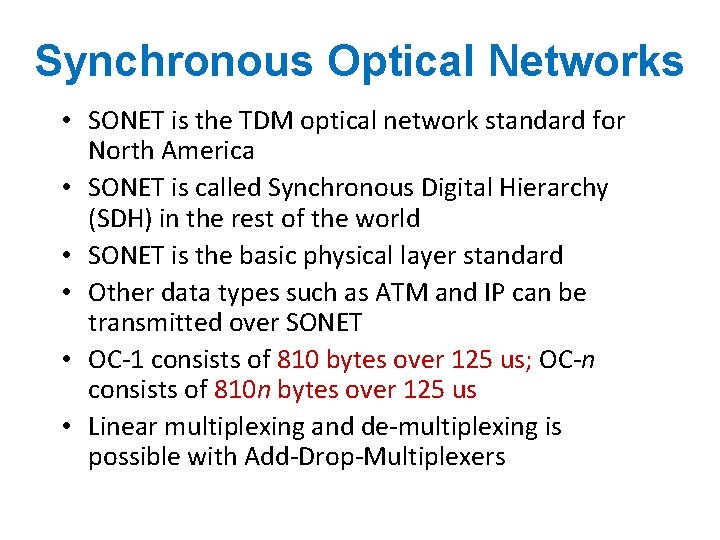 Synchronous Optical Networks

• SONET is the TDM optical network standard for North America

• SONET is called Synchronous Digital Hierarchy (SDH) in the rest of the world

• SONET is the basic physical layer standard

• Other data types such as ATM and IP can be transmitted over SONET

• OC-1 consists of 810 bytes over 125 us; OC-$n$ consists of 810$n$ bytes over 125 us

• Linear multiplexing and de-multiplexing is possible with Add-Drop-Multiplexers